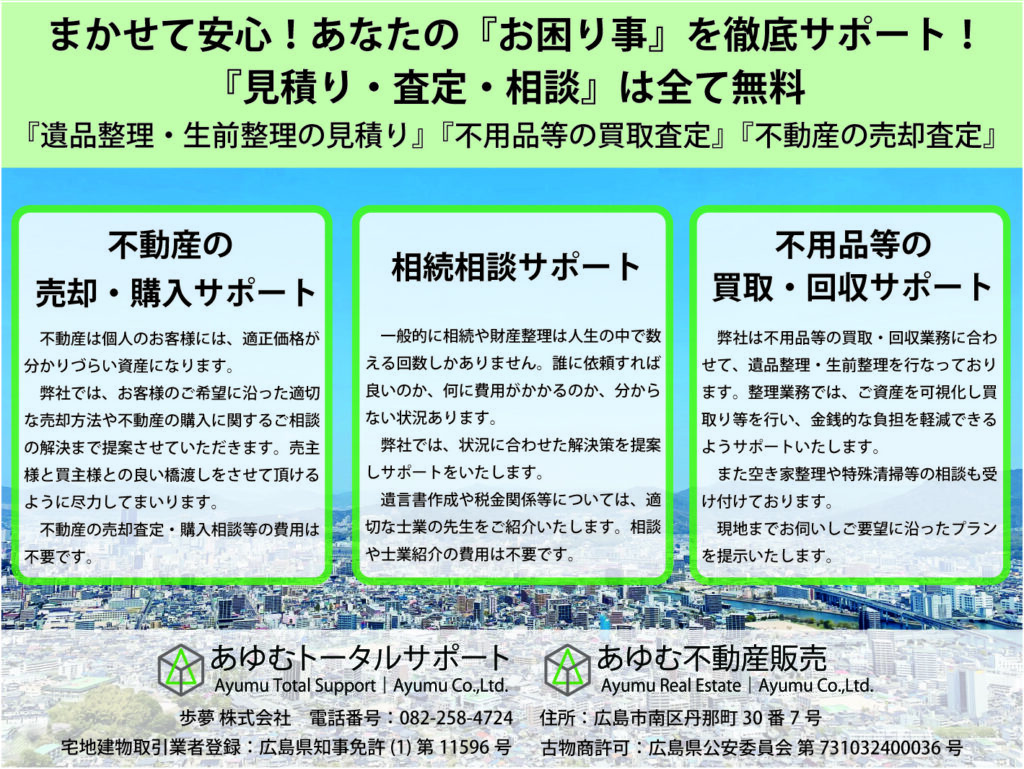 まかせて安心！あなたの『お困り事』を徹底サポート！
『見積り・査定・相談』は全て無料
『遺品整理・生前整理の見積り』『不用品等の買取査定』『不動産の売却査定』

不動産の
売却・購入サポート

不動産は個人のお客様には、適正価格が分かりづらい資産になります。

弊社では、お客様のご希望に沿った適切な売却方法や不動産の購入に関するご相談の解決まで提案させていただきます。売主様と買主様との良い橋渡しをさせて頂けるように尽力してまいります。

不動産の売却査定・購入相談等の費用は不要です。

相続相談サポート

一般的に相続や財産整理は人生の中で数える回数しかありません。誰に依頼すれば良いのか、何に費用がかかるのか、分からない状況あります。

弊社では、状況に合わせた解決策を提案しサポートをいたします。

遺言書作成や税金関係等については、適切な士業の先生をご紹介いたします。相談や士業紹介の費用は不要です。

不用品等の
買取・回収サポート

弊社は不用品等の買取・回収業務に合わせて、遺品整理・生前整理を行なっております。整理業務では、ご資産を可視化し買取り等を行い、金銭的な負担を軽減できるようサポートいたします。

また空き家整理や特殊清掃等の相談も受け付けております。

現地までお伺いしご要望に沿ったプランを提示いたします。

あゆむトータルサポート
Ayumu Total Support | Ayumu Co.,Ltd.
あゆむ不動産販売
Ayumu Real Estate | Ayumu Co.,Ltd.

歩夢 株式会社　電話番号：082-258-4724　住所：広島市南区丹那町 30 番 7 号
宅地建物取引業者登録：広島県知事免許 (1) 第 11596 号　古物商許可：広島県公安委員会 第 731032400036 号